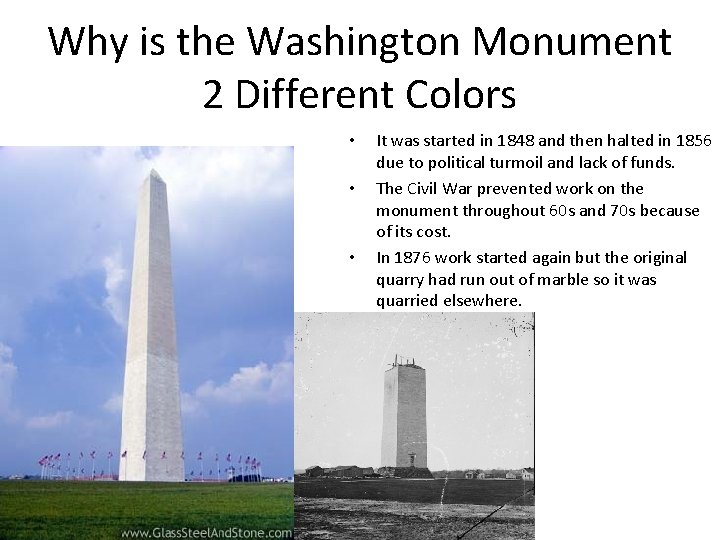 Why is the Washington Monument 2 Different Colors

• It was started in 1848 and then halted in 1856 due to political turmoil and lack of funds.
• The Civil War prevented work on the monument throughout 60s and 70s because of its cost.
• In 1876 work started again but the original quarry had run out of marble so it was quarried elsewhere.

www.GlassSteelAndStone.com